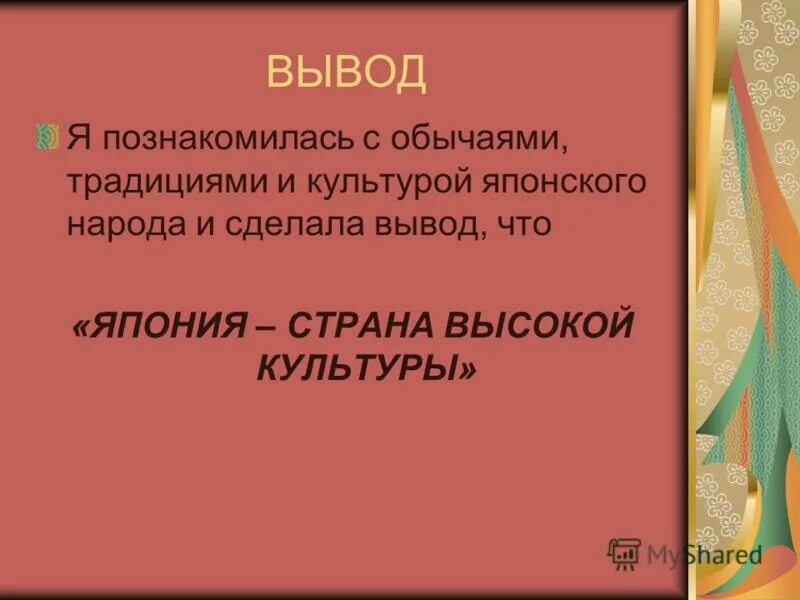 ВЫВОД

Я познакомилась с обычаями, традициями и культурой японского народа и сделала вывод, что

«ЯПОНИЯ – СТРАНА ВЫСОКОЙ КУЛЬТУРЫ»

MyShared